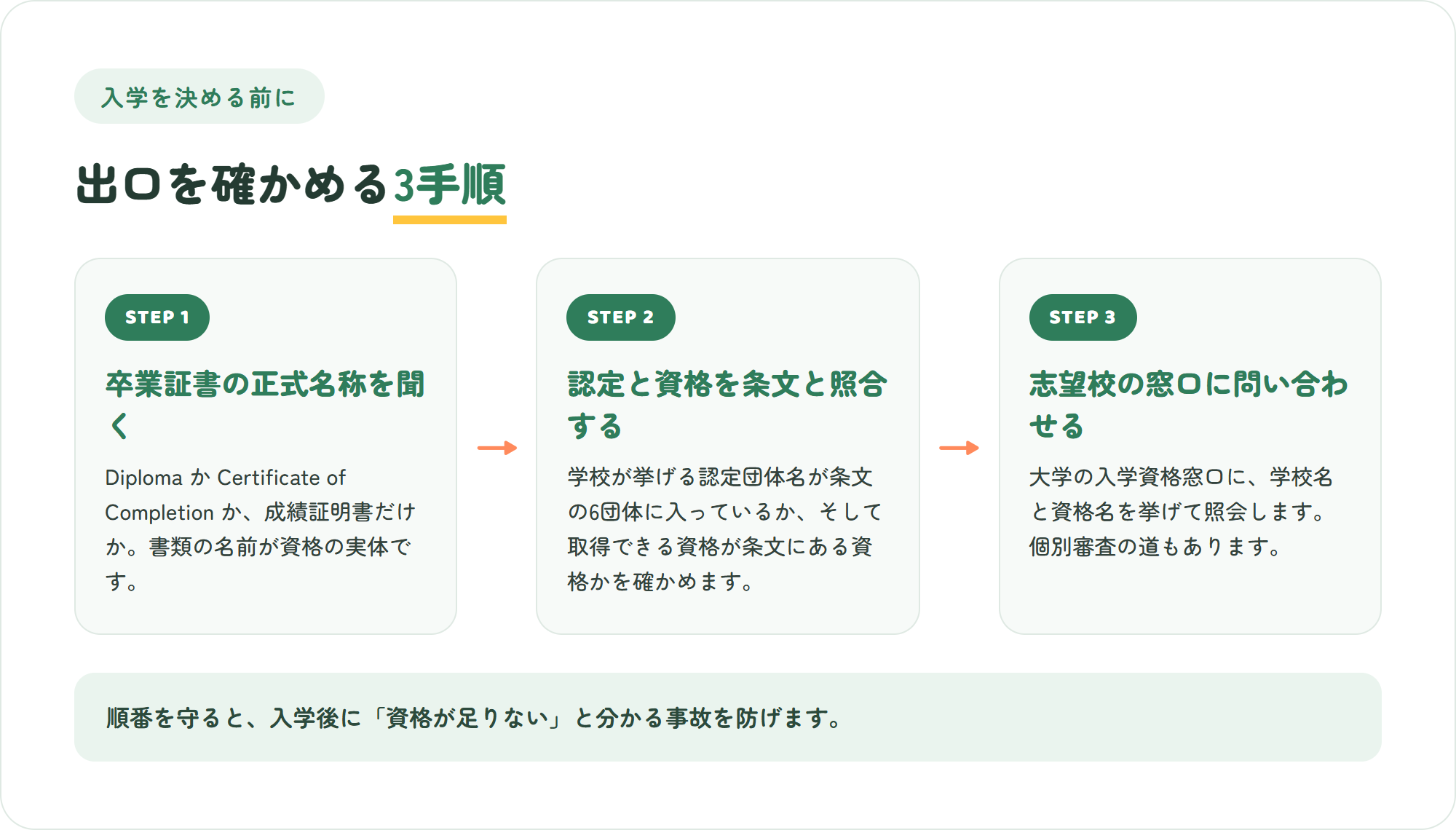 入学を決める前に

出口を確かめる3手順

STEP 1

卒業証書の正式名称を聞く

Diploma か Certificate of Completion か、成績証明書だけか。書類の名前が資格の実体です。

STEP 2

認定と資格を条文と照合する

学校が挙げる認定団体名が条文の6団体に入っているか、そして取得できる資格が条文にある資格かを確かめます。

STEP 3

志望校の窓口に問い合わせる

大学の入学資格窓口に、学校名と資格名を挙げて照会します。個別審査の道もあります。

順番を守ると、入学後に「資格が足りない」と分かる事故を防げます。